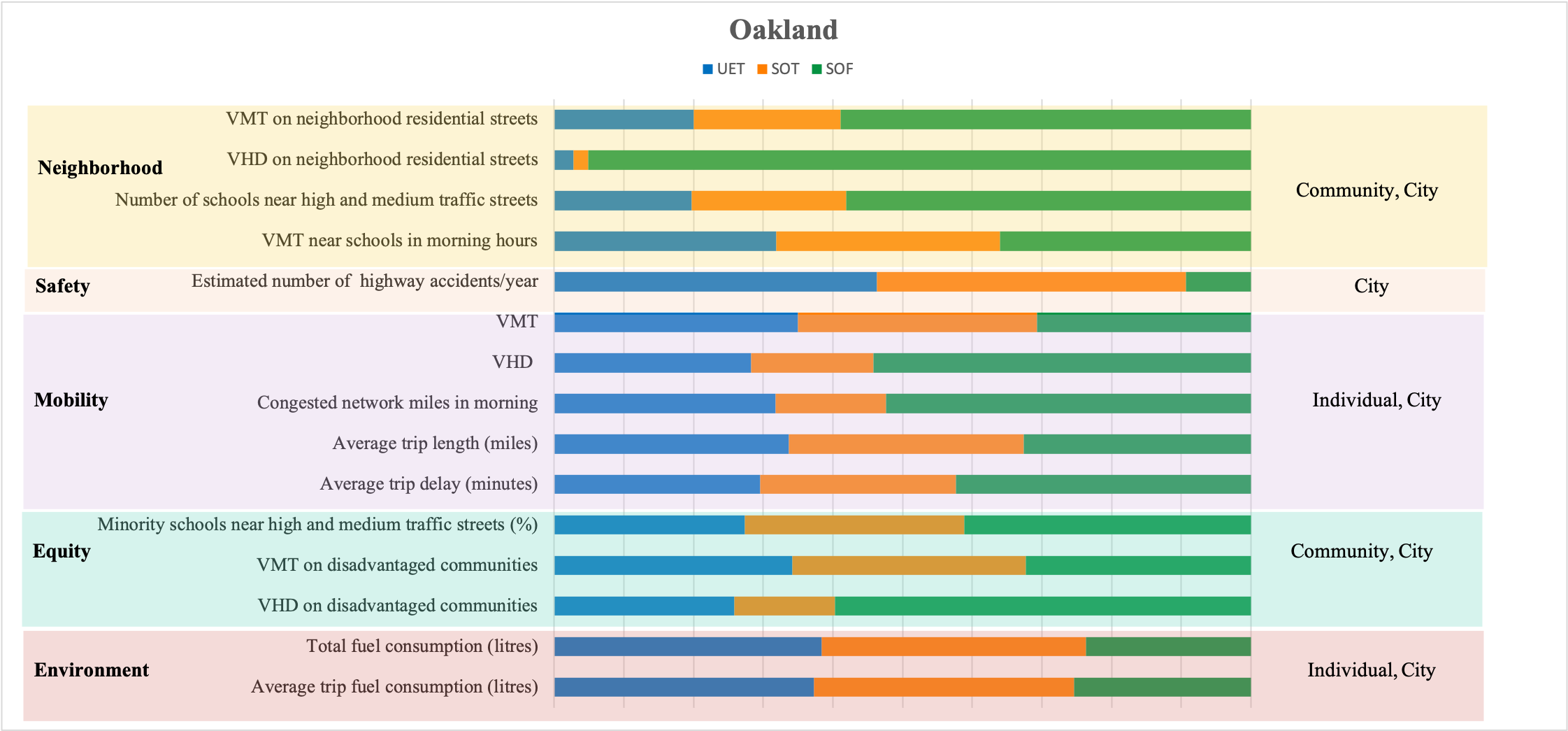 Oakland

UET SOT SOF

Neighborhood
VMT on neighborhood residential streets
VHD on neighborhood residential streets
Number of schools near high and medium traffic streets
VMT near schools in morning hours
Community, City

Safety
Estimated number of highway accidents/year
City

Mobility
VMT
VHD
Congested network miles in morning
Average trip length (miles)
Average trip delay (minutes)
Individual, City

Equity
Minority schools near high and medium traffic streets (%)
VMT on disadvantaged communities
VHD on disadvantaged communities
Community, City

Environment
Total fuel consumption (litres)
Average trip fuel consumption (litres)
Individual, City